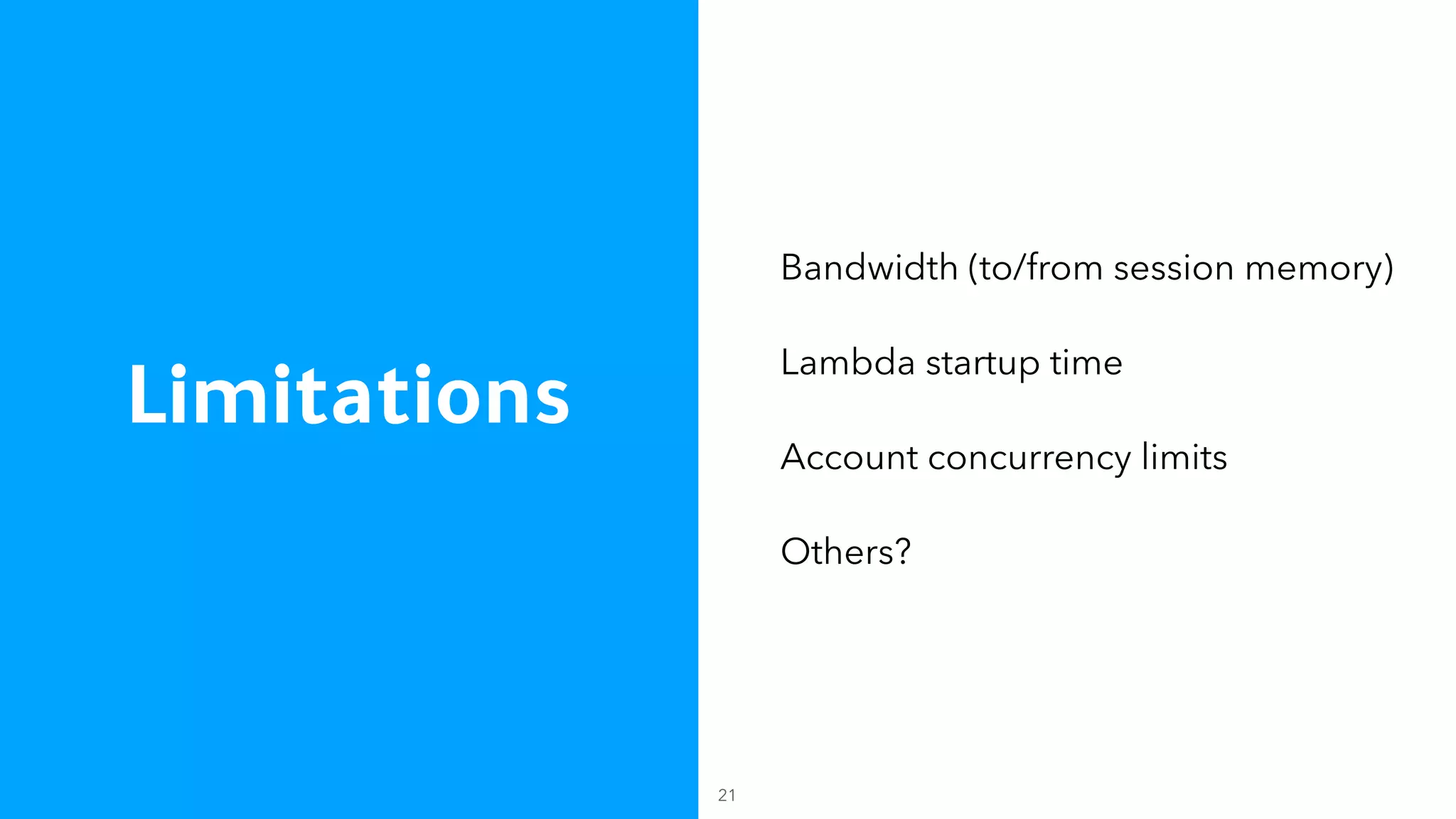 Limitations

Bandwidth (to/from session memory)

Lambda startup time

Account concurrency limits

Others?

21